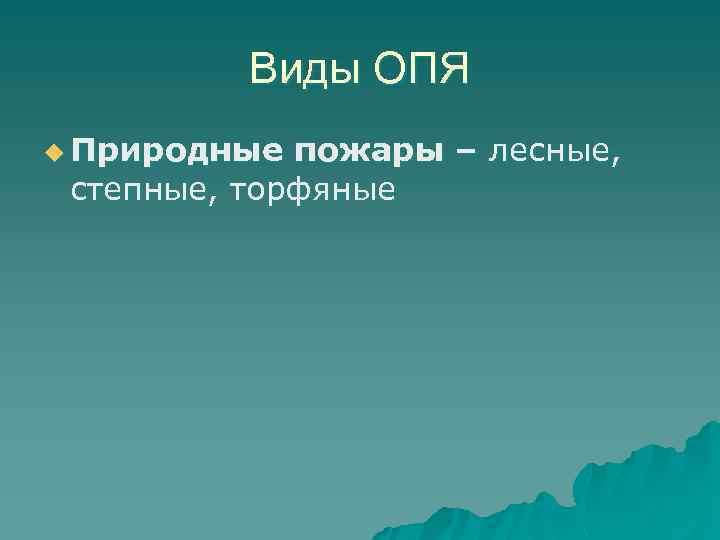 Виды ОПЯ

Природные пожары – лесные, степные, торфяные